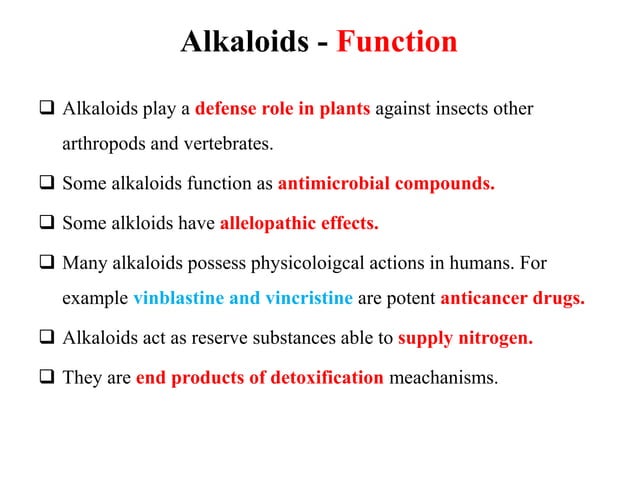 Alkaloids - Function

❑ Alkaloids play a defense role in plants against insects other arthropods and vertebrates.

❑ Some alkaloids function as antimicrobial compounds.

❑ Some alkloids have allelopathic effects.

❑ Many alkaloids possess physicoloigcal actions in humans. For example vinblastine and vincristine are potent anticancer drugs.

❑ Alkaloids act as reserve substances able to supply nitrogen.

❑ They are end products of detoxification meachanisms.